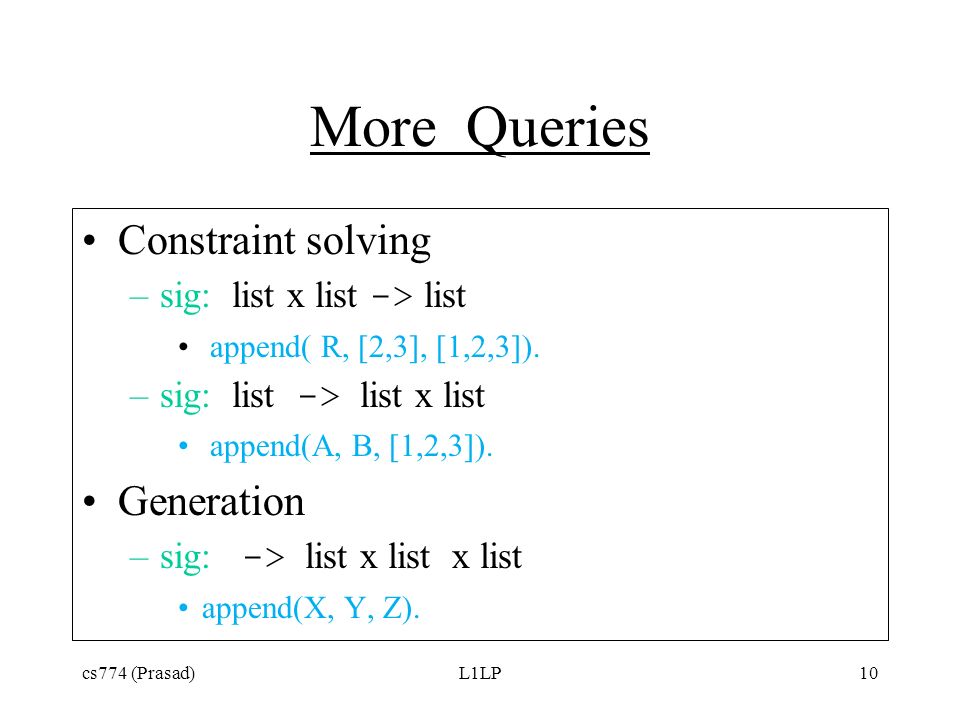 More Queries

• Constraint solving
  – sig: list x list -> list
    • append( R, [2,3], [1,2,3]).
  – sig: list -> list x list
    • append(A, B, [1,2,3]).
• Generation
  – sig: -> list x list x list
    • append(X, Y, Z).

cs774 (Prasad) L1LP 10